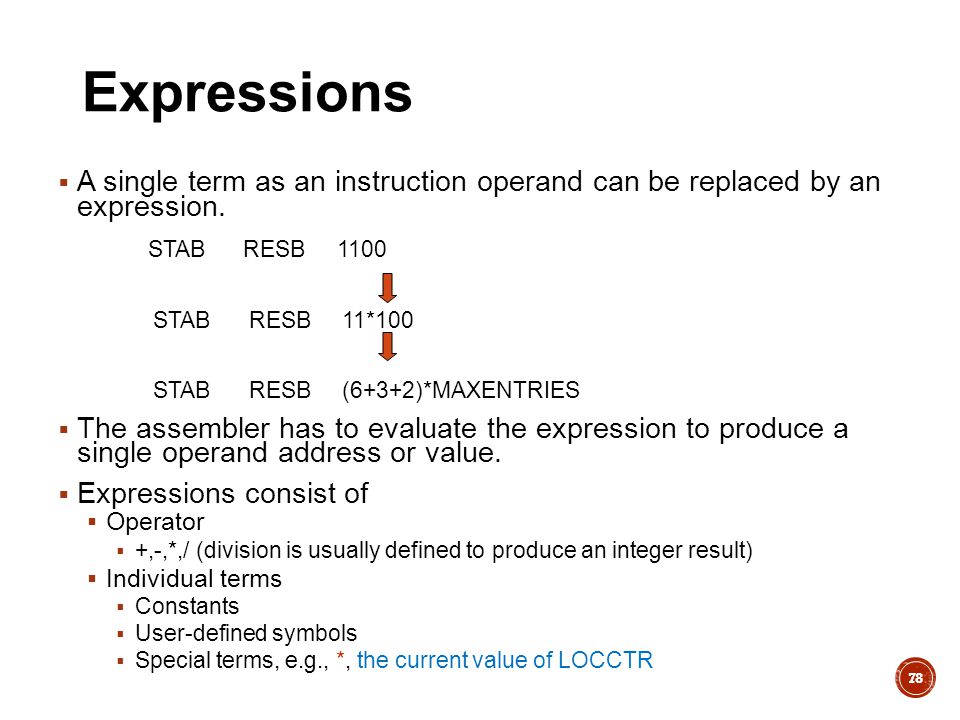 Expressions

▪ A single term as an instruction operand can be replaced by an expression.

STAB RESB 1100

STAB RESB 11*100

STAB RESB (6+3+2)*MAXENTRIES

▪ The assembler has to evaluate the expression to produce a single operand address or value.

▪ Expressions consist of
▪ Operator
▪ +,-,*,/ (division is usually defined to produce an integer result)
▪ Individual terms
▪ Constants
▪ User-defined symbols
▪ Special terms, e.g., *, the current value of LOCCTR

78